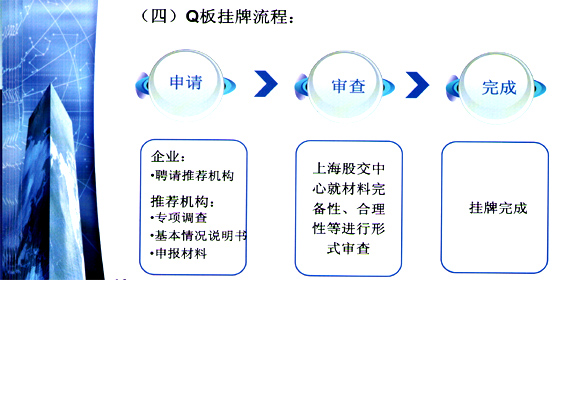 （四）Q板挂牌流程：

申请

审查

完成

企业：
•聘请推荐机构

推荐机构：
•专项调查
•基本情况说明书
•申报材料

上海股交中心就材料完备性、合理性等进行形式审查

挂牌完成